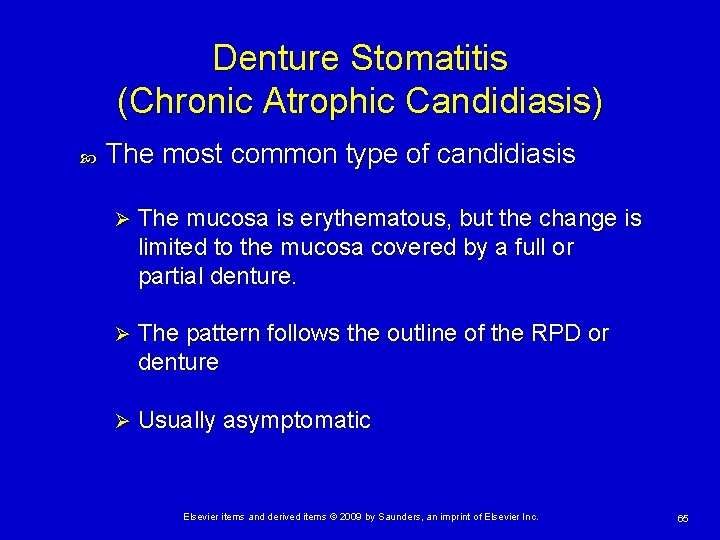 Denture Stomatitis
(Chronic Atrophic Candidiasis)

The most common type of candidiasis

➢ The mucosa is erythematous, but the change is limited to the mucosa covered by a full or partial denture.

➢ The pattern follows the outline of the RPD or denture

➢ Usually asymptomatic

Elsevier items and derived items © 2009 by Saunders, an imprint of Elsevier Inc.

65